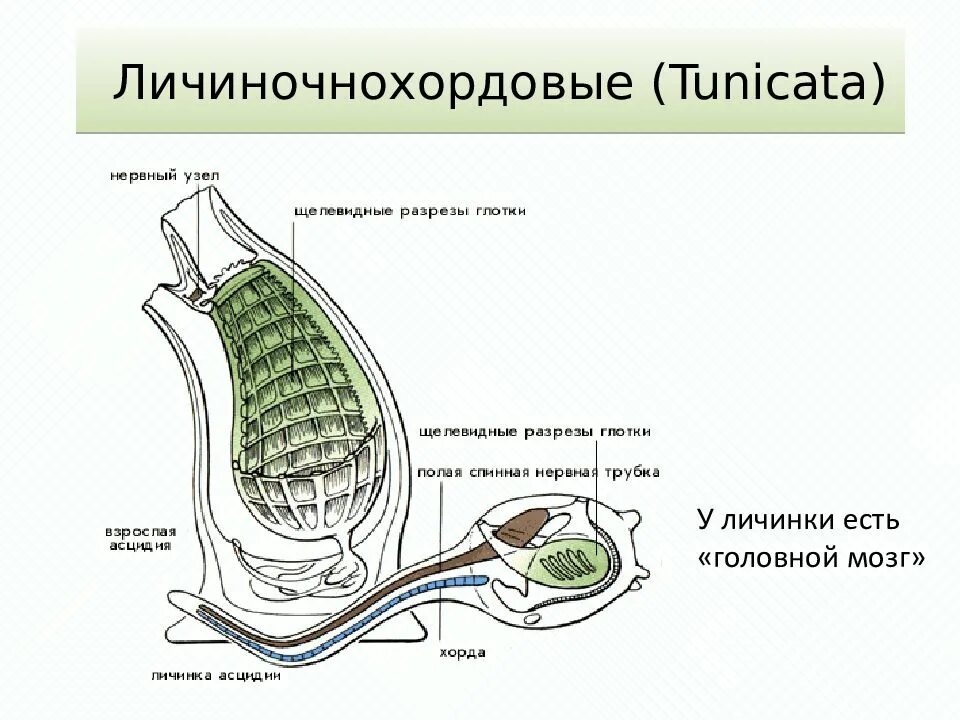 Личиночнохордовые (Tunicata)

нервный узел

щелевидные разрезы глотки

щелевидные разрезы глотки

полая спинная нервная трубка

взрослая асцидия

хорда

личинка асцидии

У личинки есть «головной мозг»